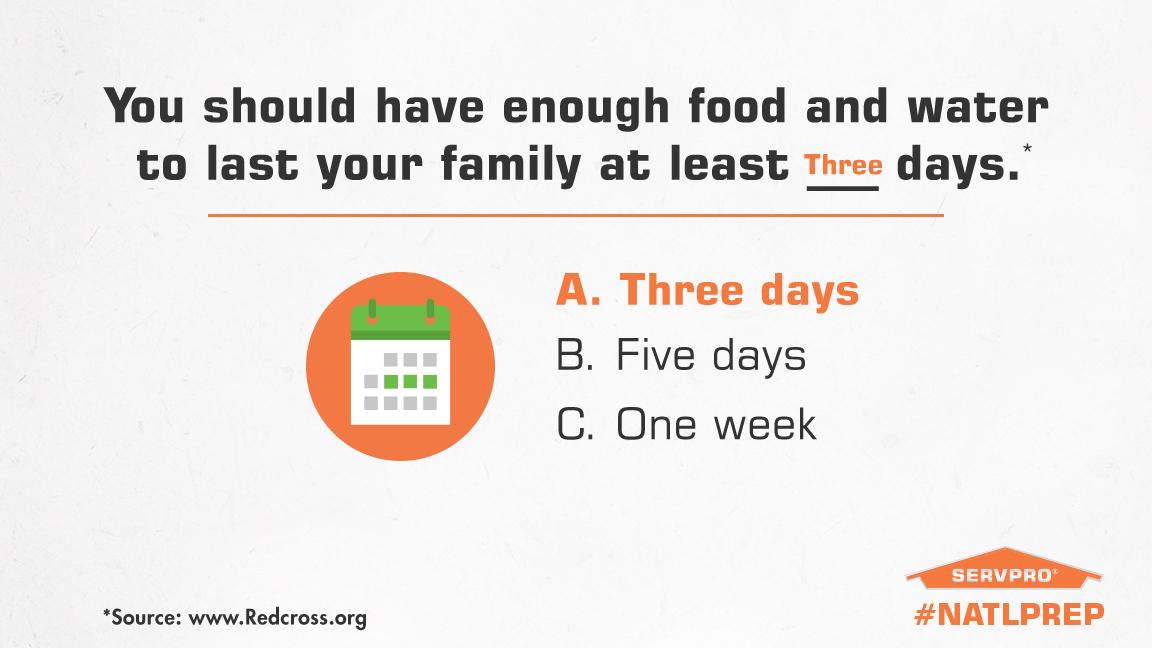 You should have enough food and water to last your family at least Three days.*

A. Three days
B. Five days
C. One week

*Source: www.Redcross.org

SERVPRO®
#NATLPREP